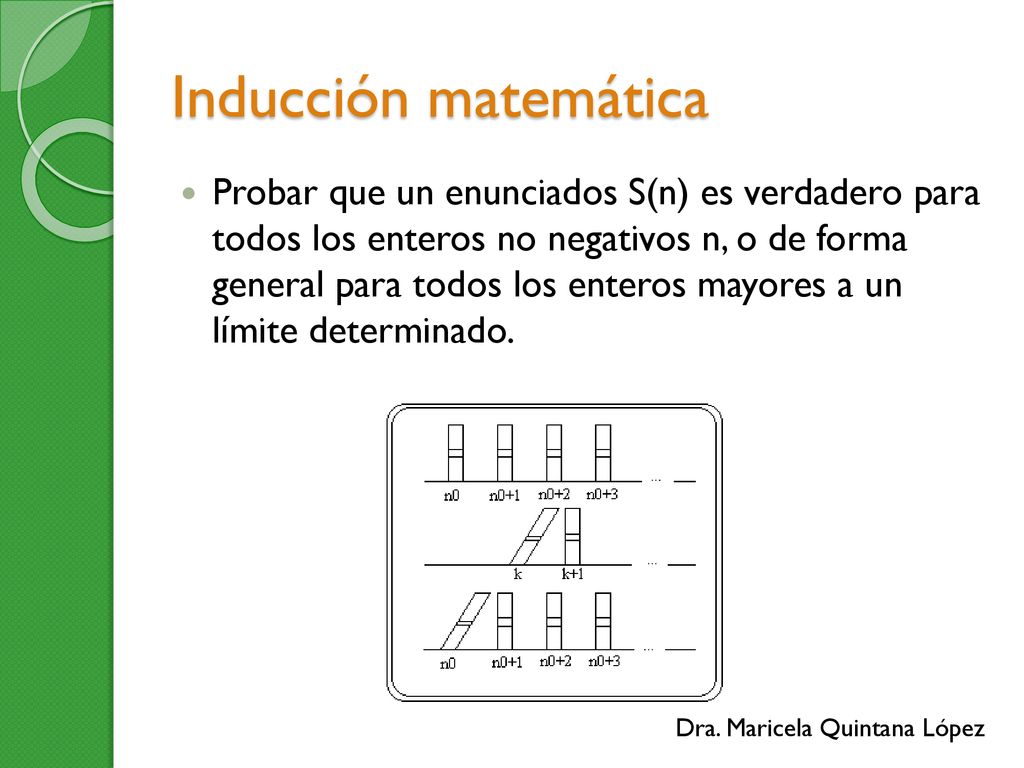 Inducción matemática

Probar que un enunciados S(n) es verdadero para todos los enteros no negativos n, o de forma general para todos los enteros mayores a un límite determinado.

n0 n0+1 n0+2 n0+3 ...

k k+1 ...

n0 n0+1 n0+2 n0+3 ...

Dra. Maricela Quintana López